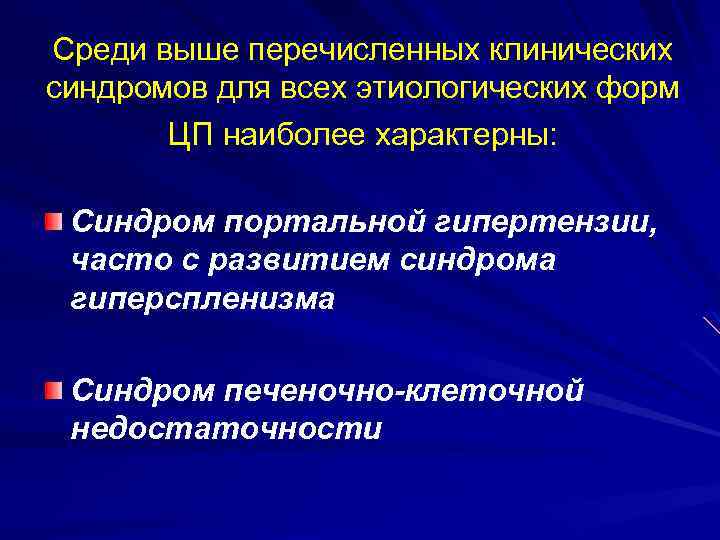 Среди выше перечисленных клинических синдромов для всех этиологических форм ЦП наиболее характерны:

Синдром портальной гипертензии, часто с развитием синдрома гиперспленизма

Синдром печеночно-клеточной недостаточности